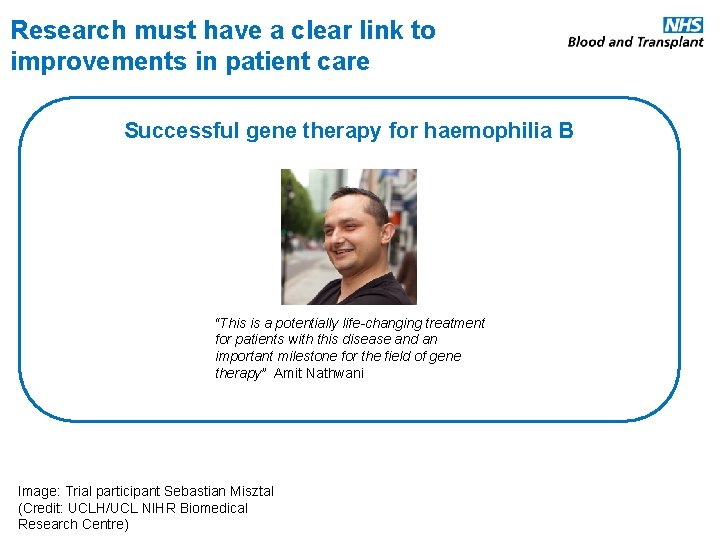 Research must have a clear link to improvements in patient care

NHS
Blood and Transplant

Successful gene therapy for haemophilia B

"This is a potentially life-changing treatment for patients with this disease and an important milestone for the field of gene therapy" Amit Nathwani

Image: Trial participant Sebastian Misztal
(Credit: UCLH/UCL NIHR Biomedical Research Centre)